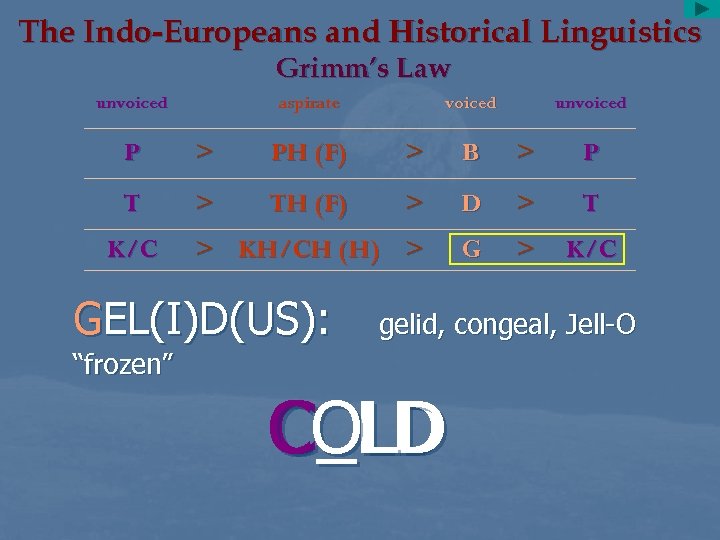 The Indo-Europeans and Historical Linguistics
Grimm's Law

| unvoiced | | aspirate | | voiced | | unvoiced |
|---|---|---|---|---|---|---|
| P | > | PH (F) | > | B | > | P |
| T | > | TH (F) | > | D | > | T |
| K/C | > | KH/CH (H) | > | G | > | K/C |

GEL(I)D(US): gelid, congeal, Jell-O
"frozen"

COLD